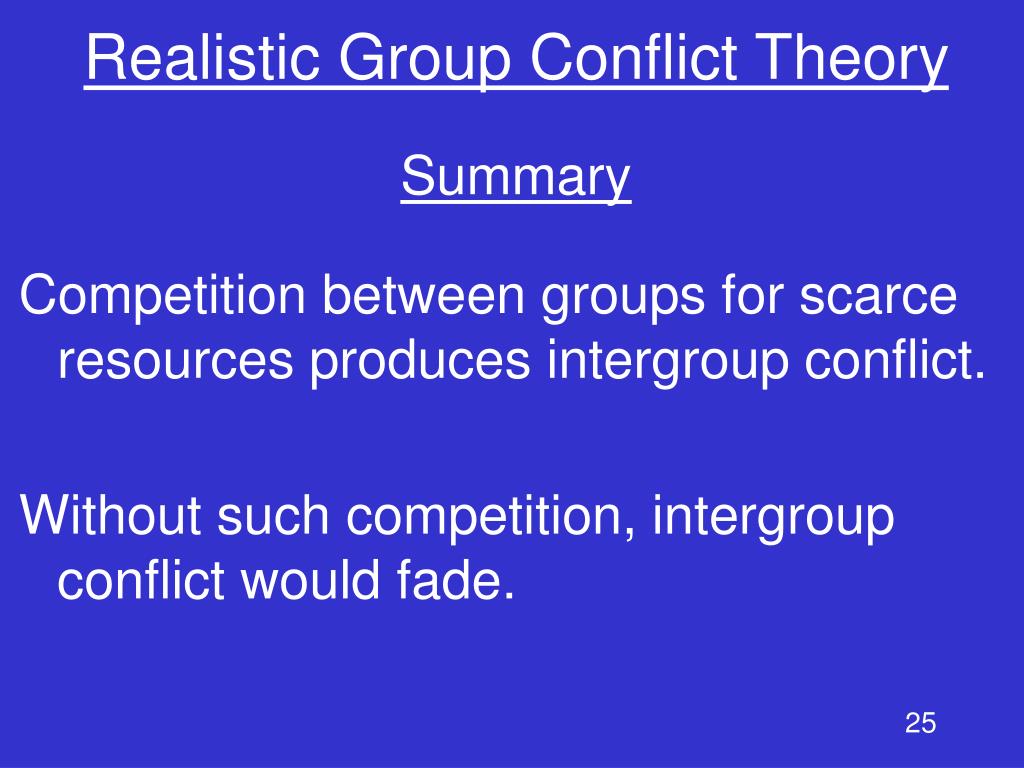 Realistic Group Conflict Theory

Summary

Competition between groups for scarce resources produces intergroup conflict.

Without such competition, intergroup conflict would fade.

25